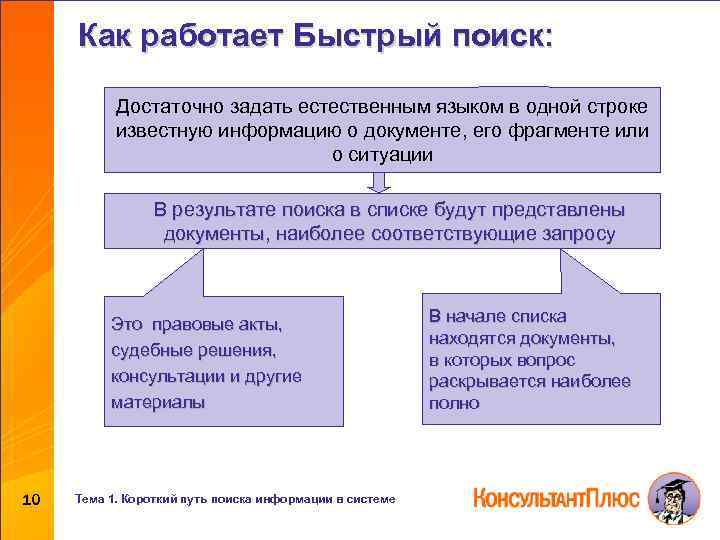 Как работает Быстрый поиск:

Достаточно задать естественным языком в одной строке известную информацию о документе, его фрагменте или о ситуации

В результате поиска в списке будут представлены документы, наиболее соответствующие запросу

Это правовые акты, судебные решения, консультации и другие материалы

В начале списка находятся документы, в которых вопрос раскрывается наиболее полно

10

Тема 1. Короткий путь поиска информации в системе

КонсультантПлюс